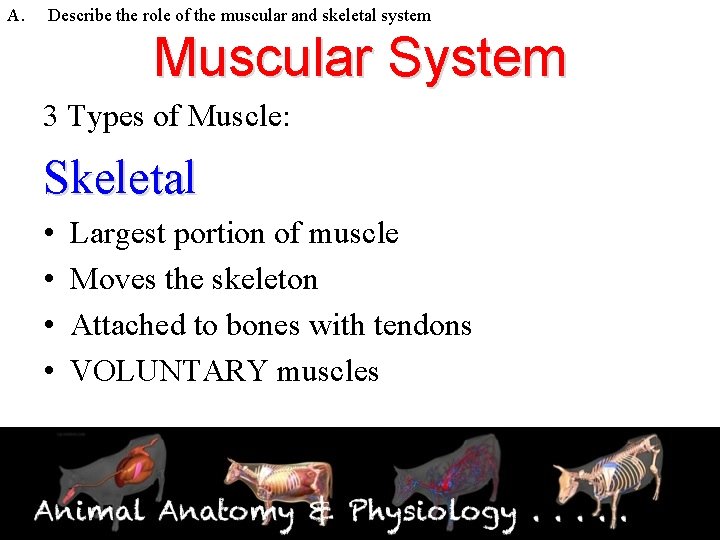 A. Describe the role of the muscular and skeletal system

Muscular System

3 Types of Muscle:

Skeletal

• Largest portion of muscle
• Moves the skeleton
• Attached to bones with tendons
• VOLUNTARY muscles

Animal Anatomy & Physiology . . . . .